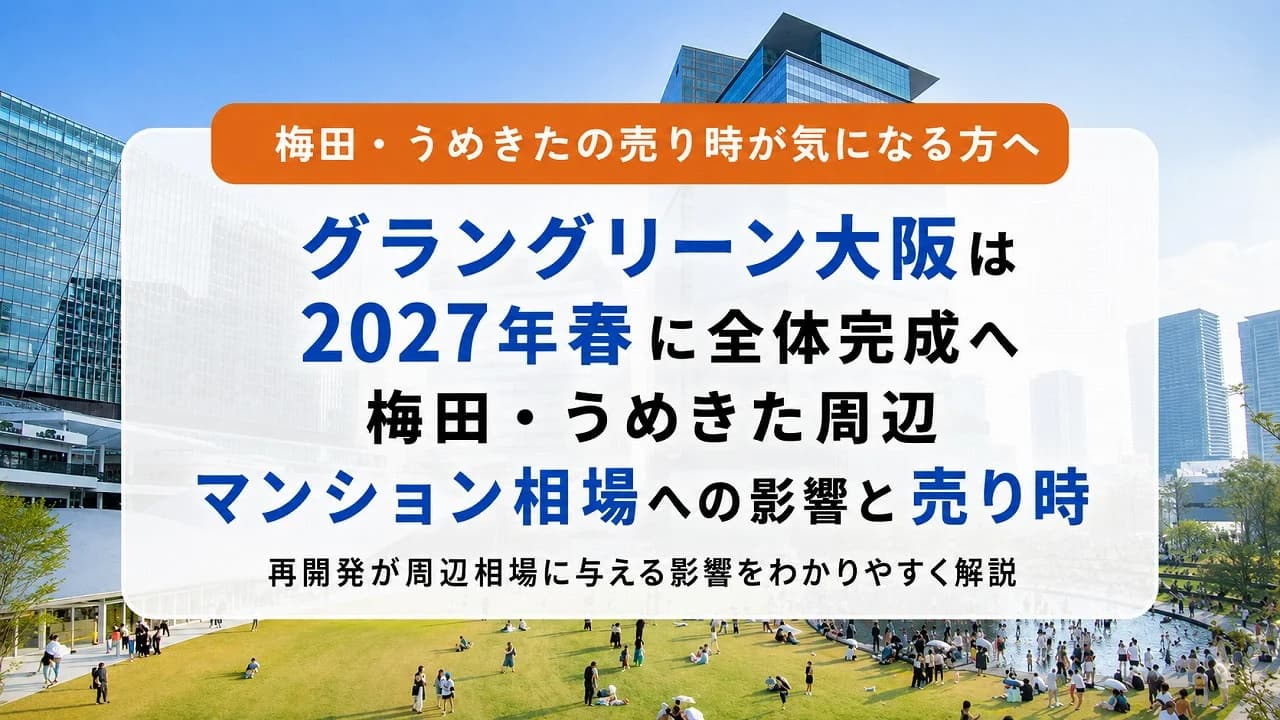 梅田・うめきたの売り時が気になる方へ

グラングリーン大阪は
2027年春に全体完成へ
梅田・うめきた周辺
マンション相場への影響と売り時

再開発が周辺相場に与える影響をわかりやすく解説